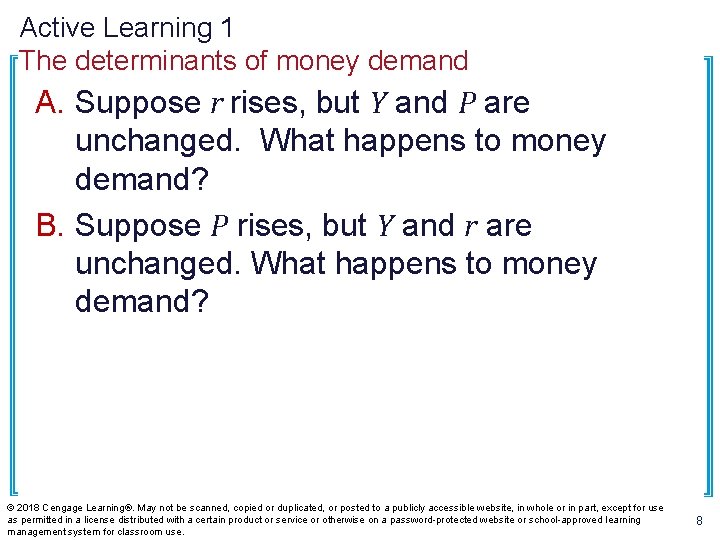 Active Learning 1
The determinants of money demand

A. Suppose $r$ rises, but $Y$ and $P$ are unchanged. What happens to money demand?

B. Suppose $P$ rises, but $Y$ and $r$ are unchanged. What happens to money demand?

© 2018 Cengage Learning®. May not be scanned, copied or duplicated, or posted to a publicly accessible website, in whole or in part, except for use as permitted in a license distributed with a certain product or service or otherwise on a password-protected website or school-approved learning management system for classroom use.

8